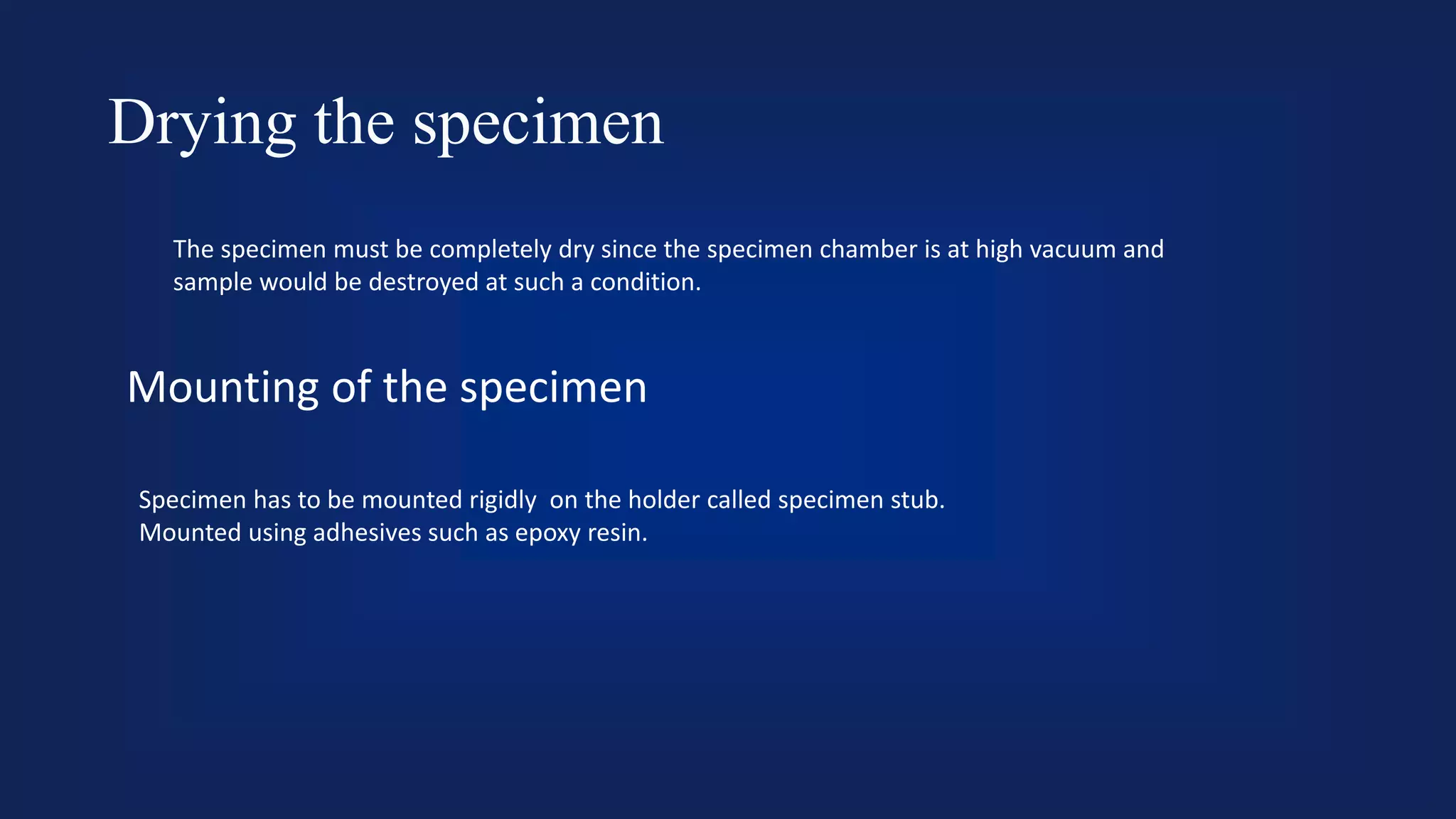 Drying the specimen

The specimen must be completely dry since the specimen chamber is at high vacuum and sample would be destroyed at such a condition.

Mounting of the specimen

Specimen has to be mounted rigidly  on the holder called specimen stub.
Mounted using adhesives such as epoxy resin.